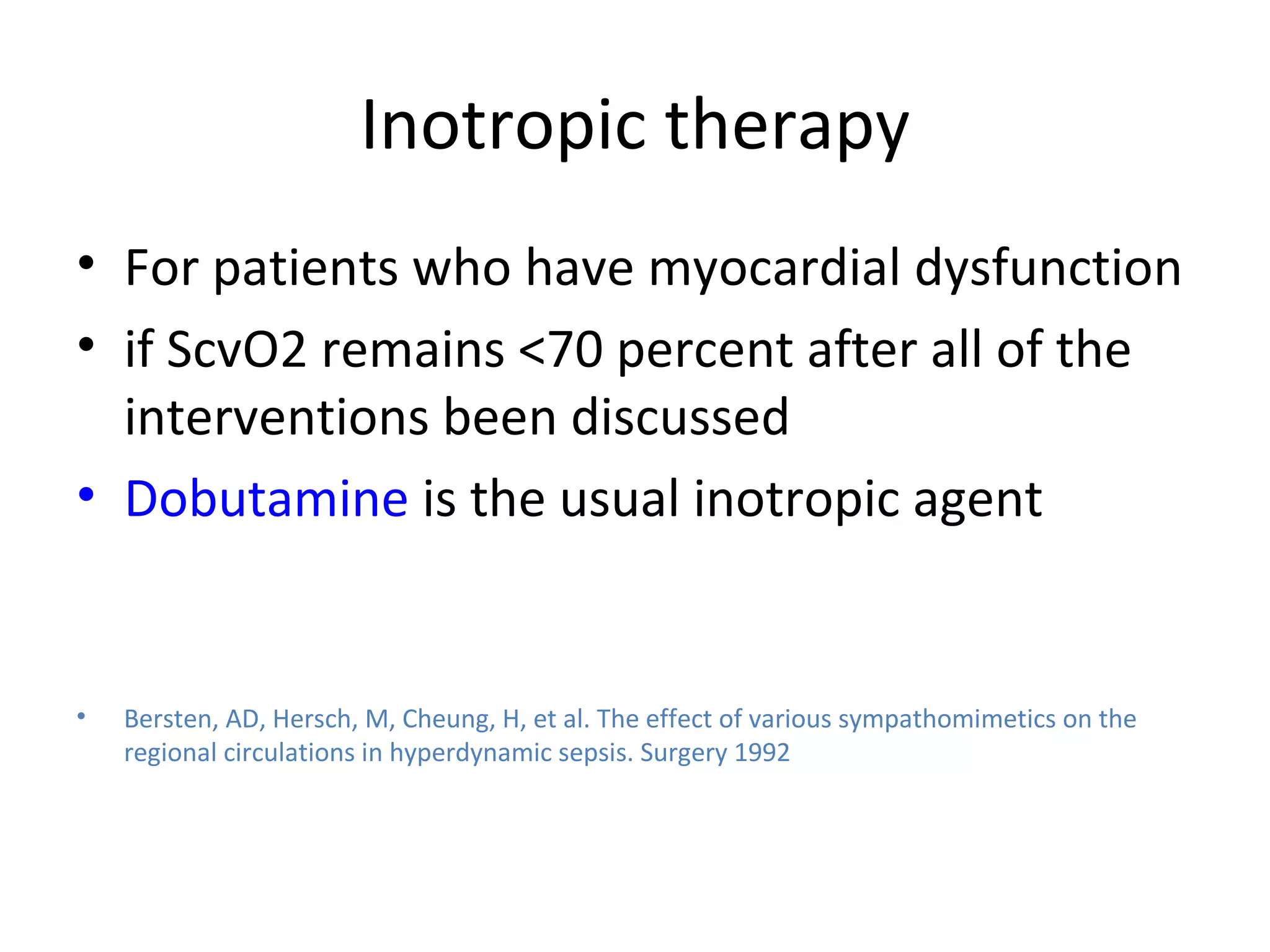 Inotropic therapy

• For patients who have myocardial dysfunction
• if ScvO2 remains <70 percent after all of the interventions been discussed
• Dobutamine is the usual inotropic agent

• Bersten, AD, Hersch, M, Cheung, H, et al. The effect of various sympathomimetics on the regional circulations in hyperdynamic sepsis. Surgery 1992